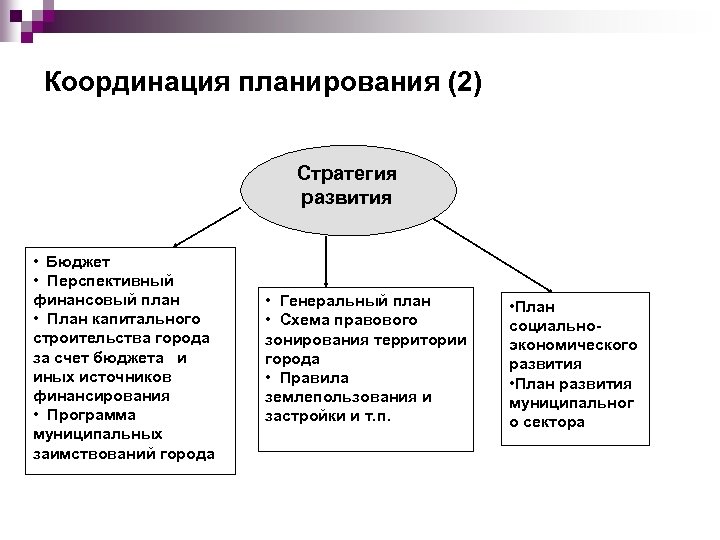 Координация планирования (2)

Стратегия развития

• Бюджет
• Перспективный финансовый план
• План капитального строительства города за счет бюджета и иных источников финансирования
• Программа муниципальных заимствований города

• Генеральный план
• Схема правового зонирования территории города
• Правила землепользования и застройки и т.п.

•План социально-экономического развития
•План развития муниципального сектора